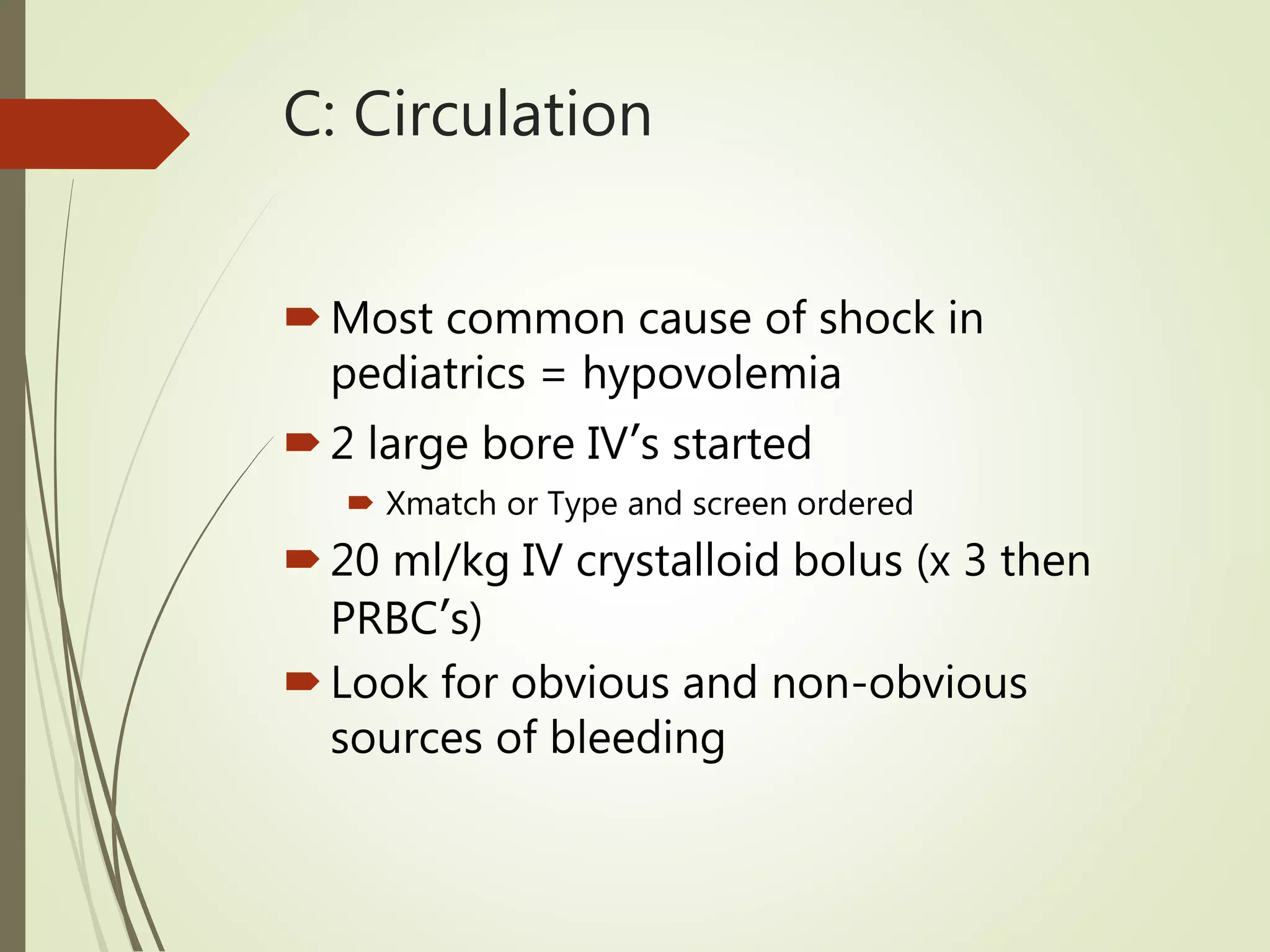 C: Circulation

Most common cause of shock in pediatrics = hypovolemia

2 large bore IV’s started

Xmatch or Type and screen ordered

20 ml/kg IV crystalloid bolus (x 3 then PRBC’s)

Look for obvious and non-obvious sources of bleeding